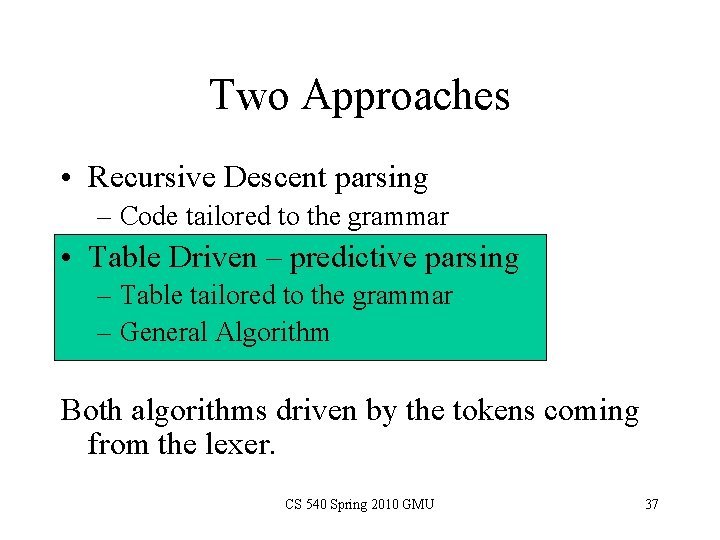 Two Approaches

• Recursive Descent parsing
– Code tailored to the grammar

• Table Driven – predictive parsing
– Table tailored to the grammar
– General Algorithm

Both algorithms driven by the tokens coming from the lexer.

CS 540 Spring 2010 GMU

37